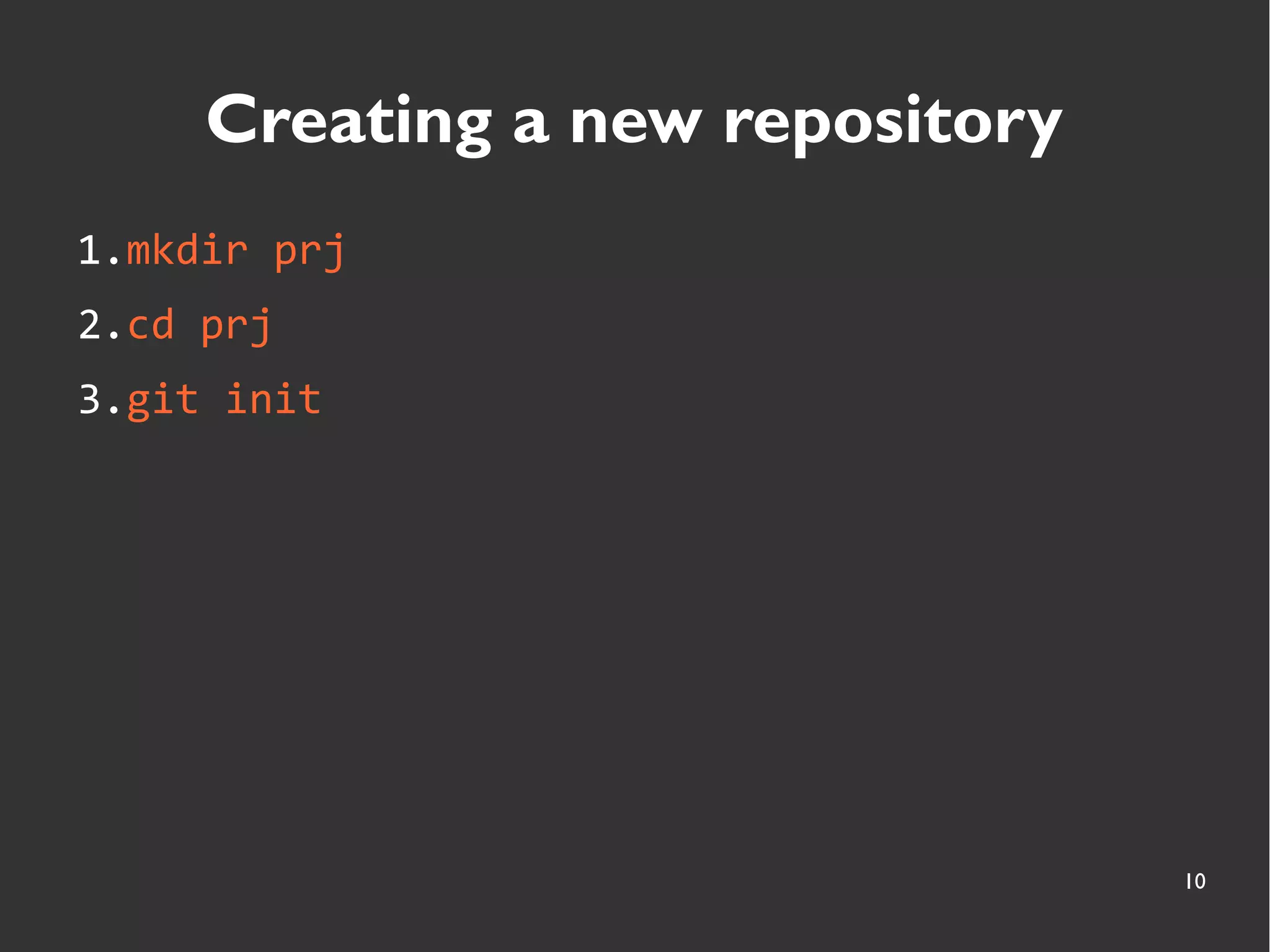 Creating a new repository

1.mkdir prj

2.cd prj

3.git init

10